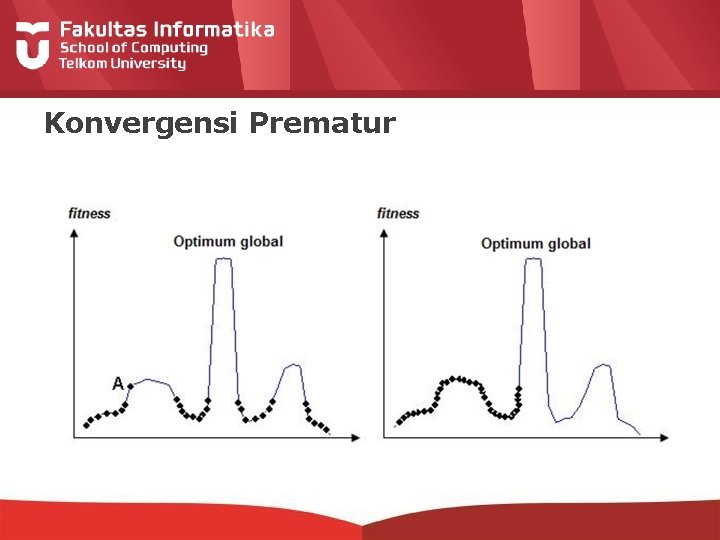 Fakultas Informatika
School of Computing
Telkom University

Konvergensi Prematur

fitness
Optimum global
A

fitness
Optimum global